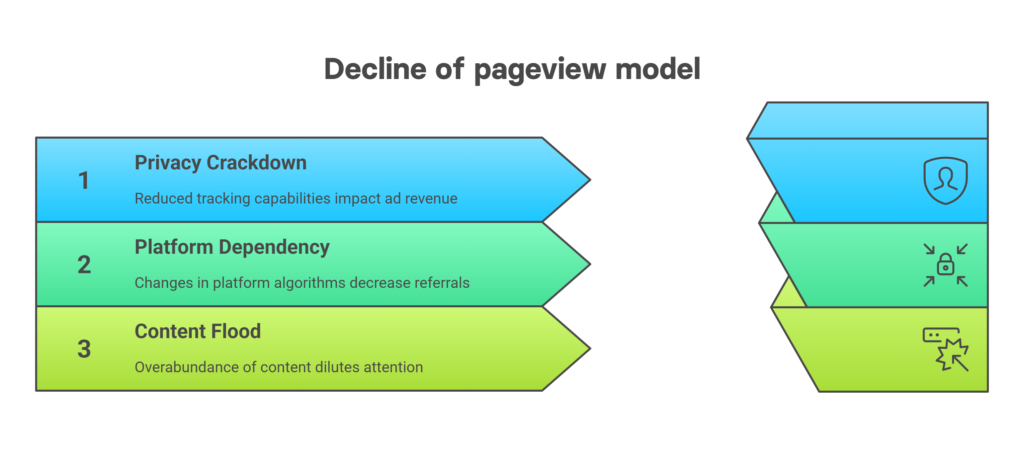 Decline of pageview model

1

Privacy Crackdown

Reduced tracking capabilities impact ad revenue

2

Platform Dependency

Changes in platform algorithms decrease referrals

3

Content Flood

Overabundance of content dilutes attention